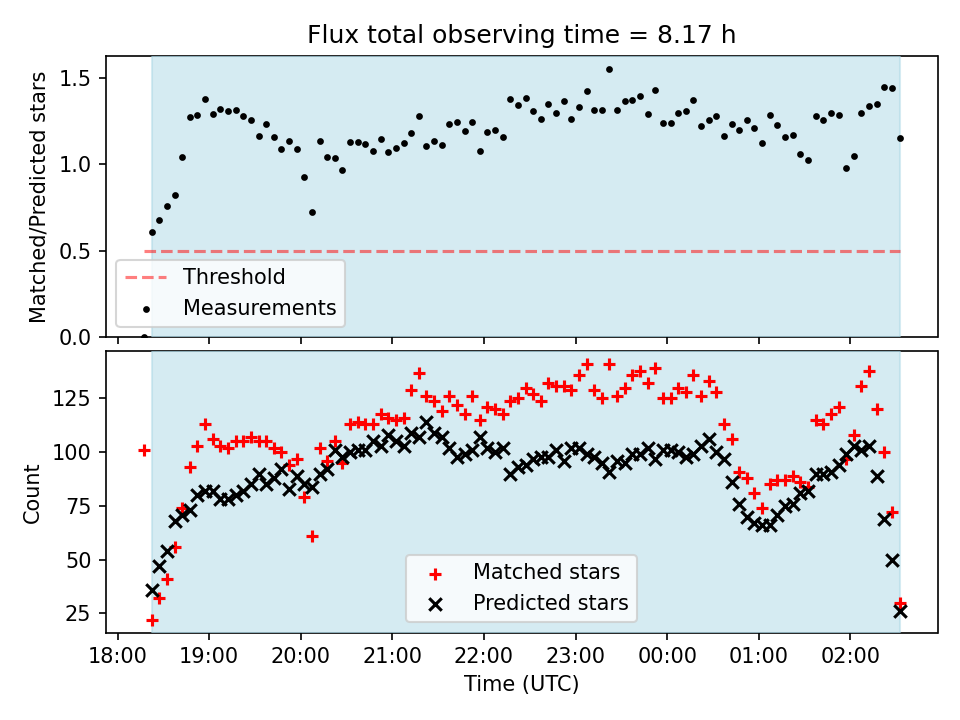 Flux total observing time = 8.17 h

Matched/Predicted stars

1.5
1.0
0.5
0.0

Threshold
Measurements

Count

125
100
75
50
25

Matched stars
Predicted stars

18:00 19:00 20:00 21:00 22:00 23:00 00:00 01:00 02:00

Time (UTC)